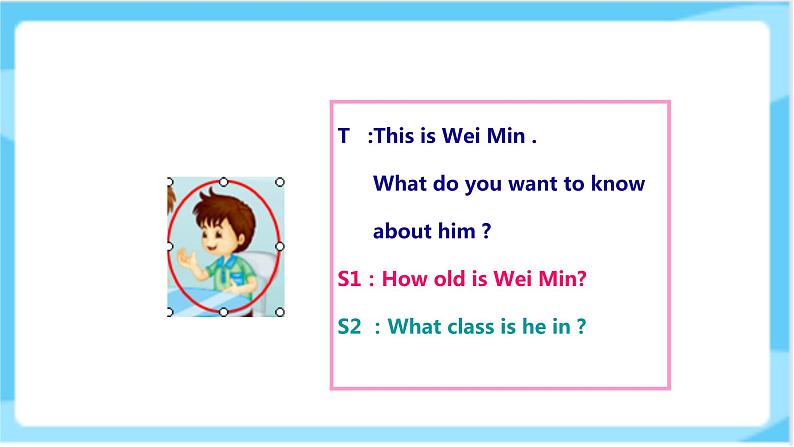 T :This is Wei Min .
What do you want to know about him ?
S1 : How old is Wei Min?
S2 : What class is he in ?